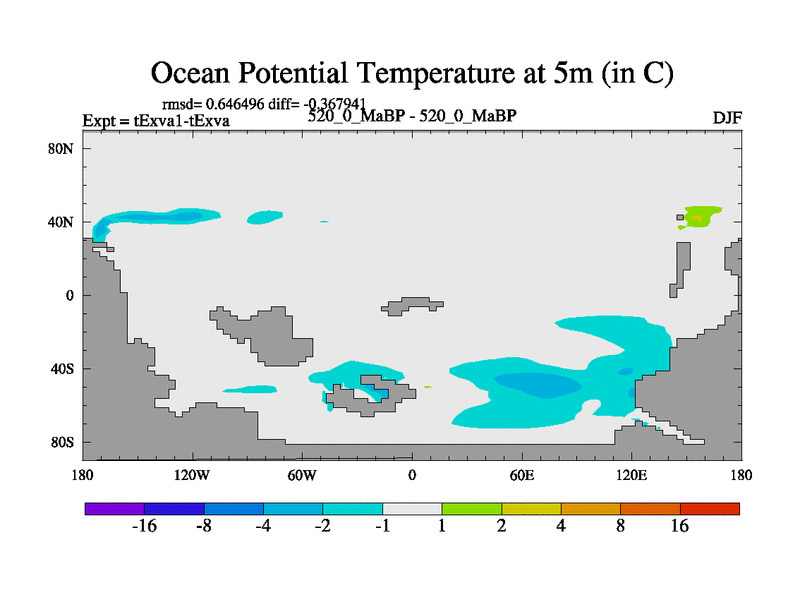 Ocean Potential Temperature at 5m (in C)

rmsd= 0.646496 diff= -0.367941
Expt = tExva1-tExva
520_0_MaBP - 520_0_MaBP
DJF

80N
40N
0
40S
80S

180
120W
60W
0
60E
120E
180

-16
-8
-4
-2
-1
1
2
4
8
16